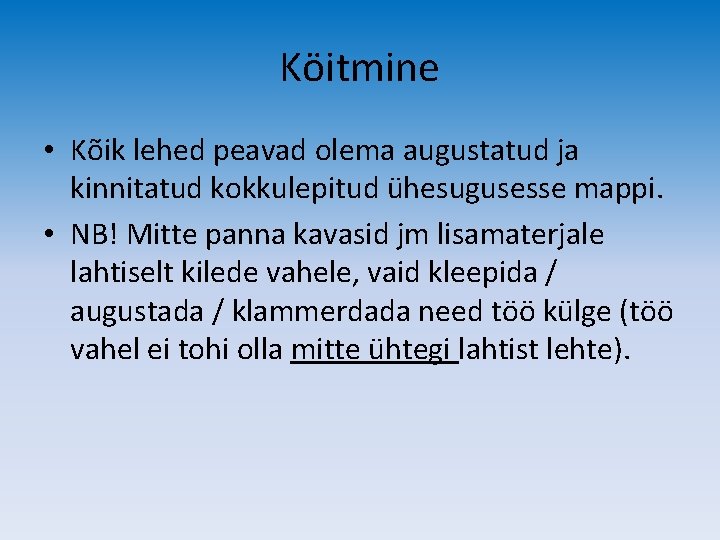 Köitmine

• Kõik lehed peavad olema augustatud ja kinnitatud kokkulepitud ühesugusesse mappi.

• NB! Mitte panna kavasid jm lisamaterjale lahtiselt kilede vahele, vaid kleepida / augustada / klammerdada need töö külge (töö vahel ei tohi olla mitte ühtegi lahtist lehte).